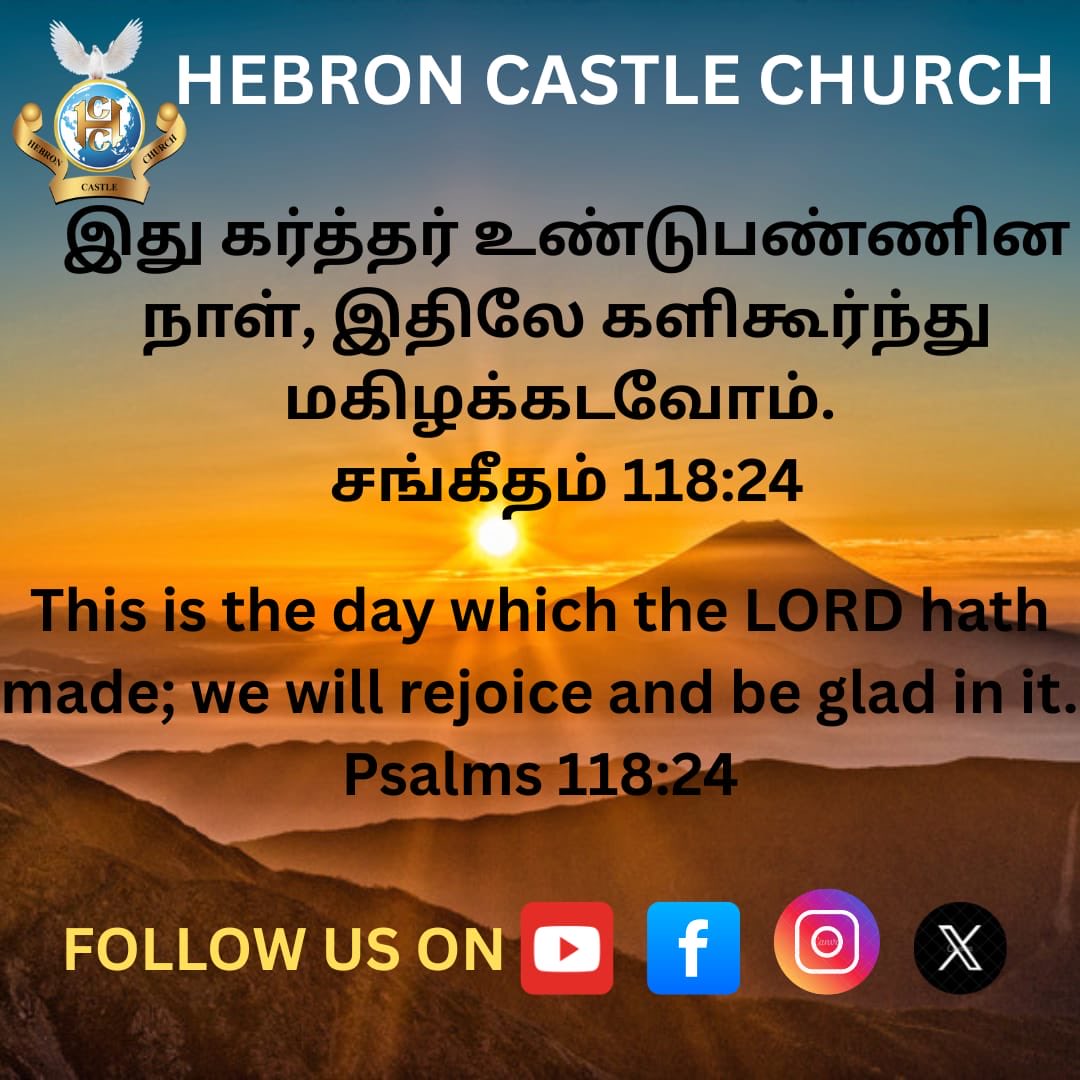 HCC
HEBRON CASTLE CHURCH

HEBRON CASTLE CHURCH

இது கர்த்தர் உண்டுபண்ணின நாள், இதிலே களிகூர்ந்து மகிழக்கடவோம்.
சங்கீதம் 118:24

This is the day which the LORD hath made; we will rejoice and be glad in it.
Psalms 118:24

FOLLOW US ON